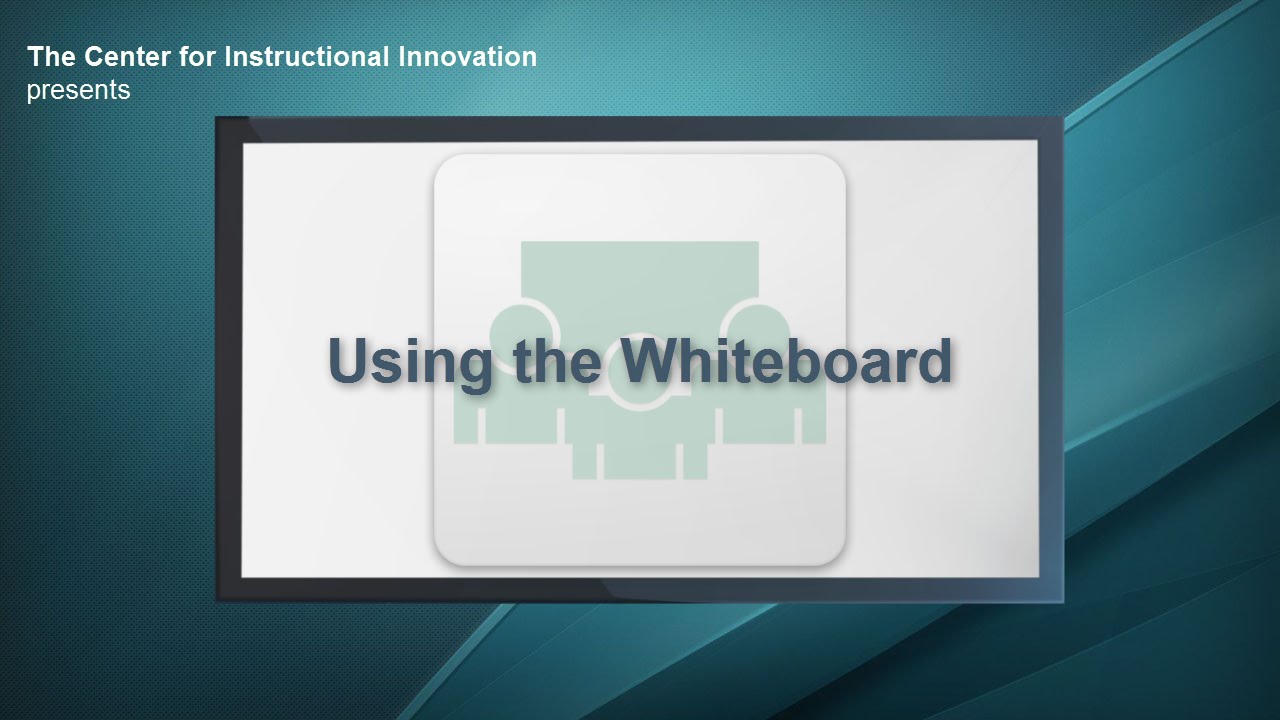 The Center for Instructional Innovation
presents

Using the Whiteboard